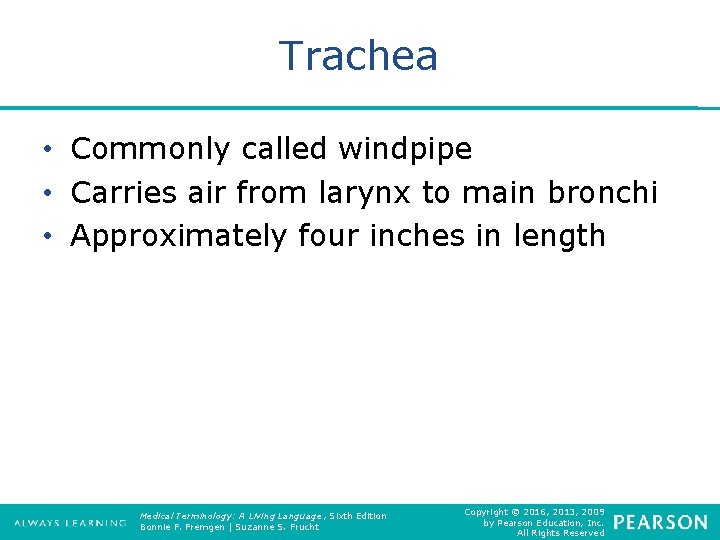 Trachea

• Commonly called windpipe
• Carries air from larynx to main bronchi
• Approximately four inches in length

ALWAYS LEARNING

Medical Terminology: A Living Language, Sixth Edition
Bonnie F. Fremgen | Suzanne S. Frucht

Copyright © 2016, 2013, 2009 by Pearson Education, Inc. All Rights Reserved

PEARSON